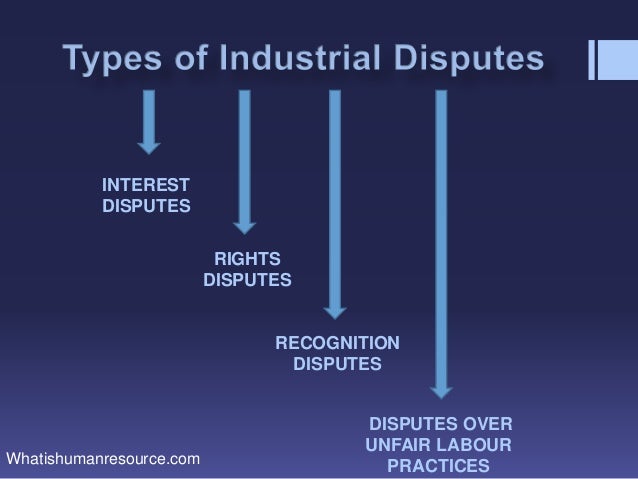 Types of Industrial Disputes

INTEREST DISPUTES

RIGHTS DISPUTES

RECOGNITION DISPUTES

DISPUTES OVER UNFAIR LABOUR PRACTICES

Whatishumanresource.com